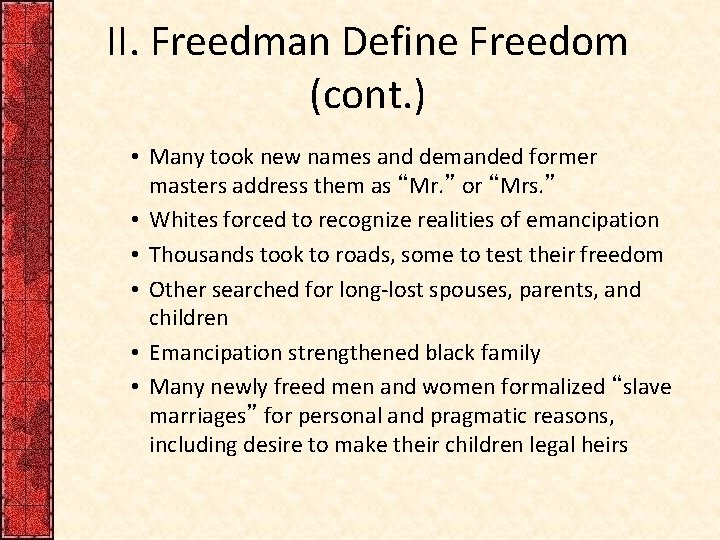 II. Freedman Define Freedom (cont.)

• Many took new names and demanded former masters address them as “Mr.” or “Mrs.”
• Whites forced to recognize realities of emancipation
• Thousands took to roads, some to test their freedom
• Other searched for long-lost spouses, parents, and children
• Emancipation strengthened black family
• Many newly freed men and women formalized “slave marriages” for personal and pragmatic reasons, including desire to make their children legal heirs